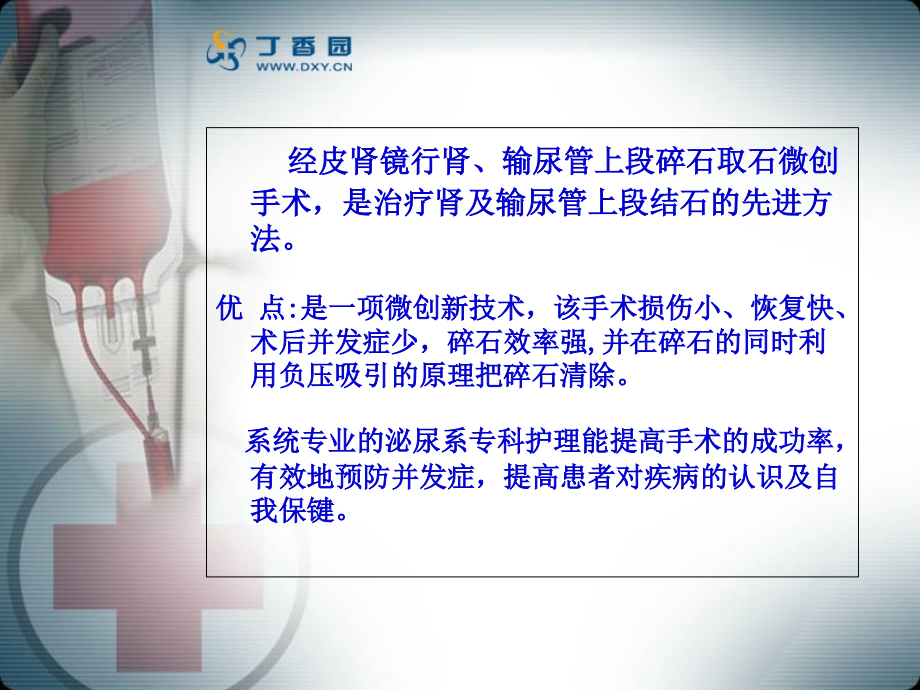 丁香园
WWW.DXY.CN

经皮肾镜行肾、输尿管上段碎石取石微创手术，是治疗肾及输尿管上段结石的先进方法。

优 点:是一项微创新技术，该手术损伤小、恢复快、术后并发症少，碎石效率强,并在碎石的同时利用负压吸引的原理把碎石清除。

系统专业的泌尿系专科护理能提高手术的成功率，有效地预防并发症，提高患者对疾病的认识及自我保键。